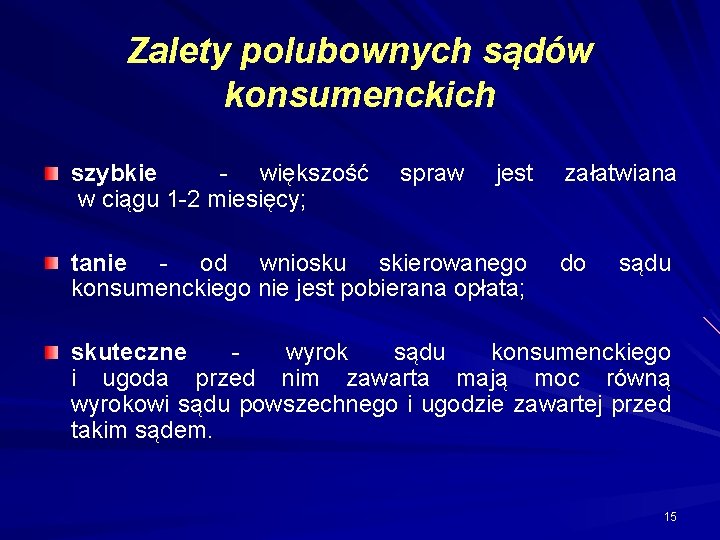 Zalety polubownych sądów konsumenckich

szybkie - większość spraw jest załatwiana w ciągu 1-2 miesięcy;

tanie - od wniosku skierowanego do sądu konsumenckiego nie jest pobierana opłata;

skuteczne - wyrok sądu konsumenckiego i ugoda przed nim zawarta mają moc równą wyrokowi sądu powszechnego i ugodzie zawartej przed takim sądem.

15